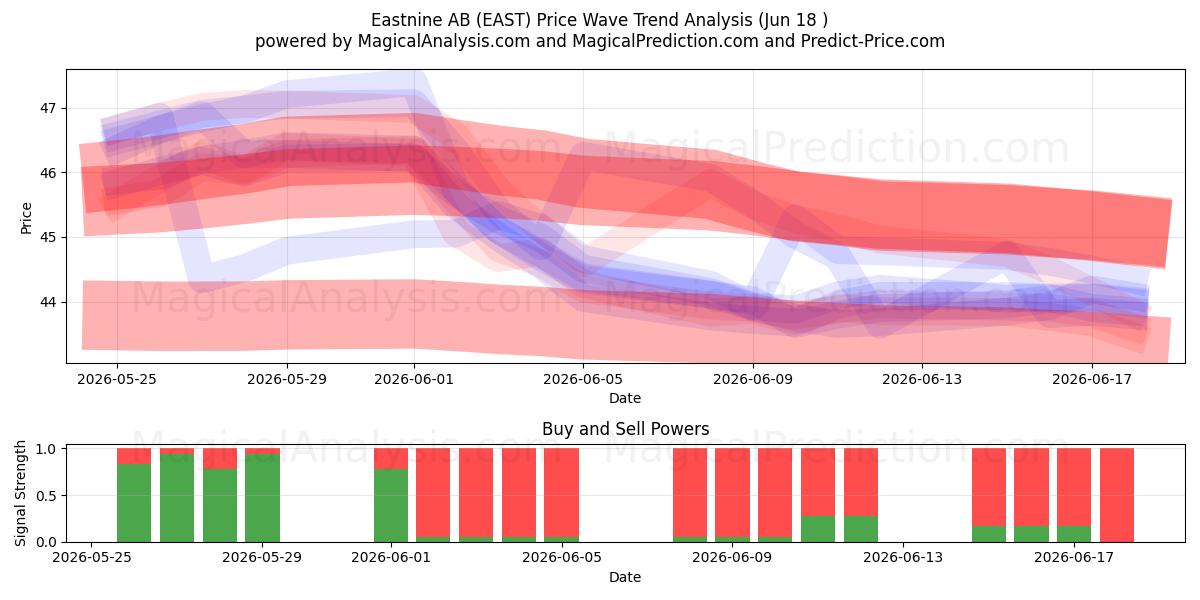 Eastnine AB (EAST) Price Wave Trend Analysis (Jun 18 )
powered by MagicalAnalysis.com and MagicalPrediction.com and Predict-Price.com

MagicalAnalysis.com MagicalPrediction.com
MagicalAnalysis.com MagicalPrediction.com

Price
47
46
45
44
2026-05-25 2026-05-29 2026-06-01 2026-06-05 2026-06-09 2026-06-13 2026-06-17
Date

Buy and Sell Powers
MagicalAnalysis.com MagicalPrediction.com
Signal Strength
1.0
0.5
0.0
2026-05-25 2026-05-29 2026-06-01 2026-06-05 2026-06-09 2026-06-13 2026-06-17
Date